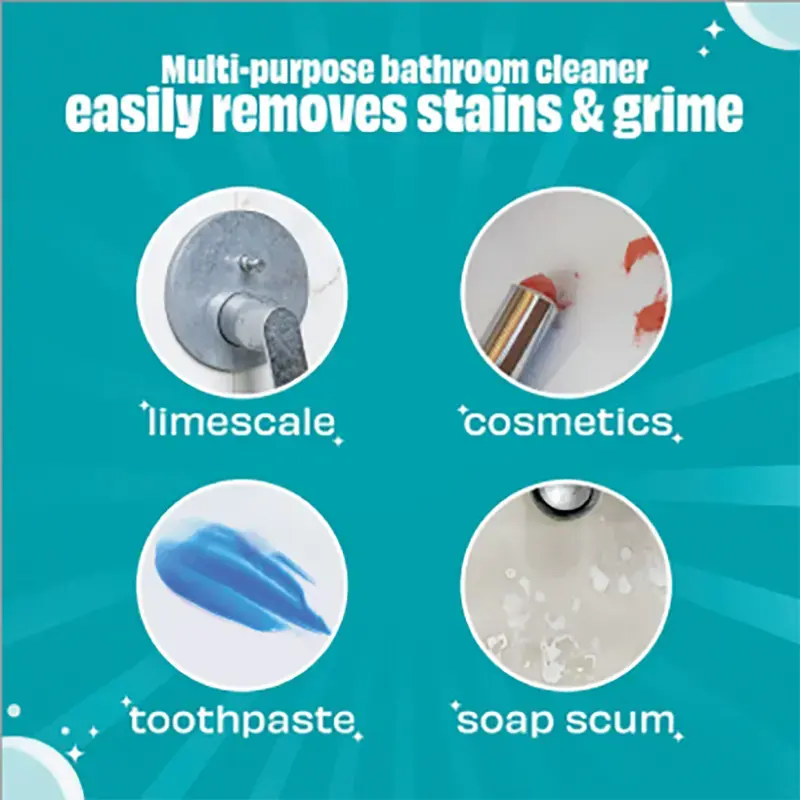 Multi-purpose bathroom cleaner
easily removes stains & grime

limescale

cosmetics

toothpaste

soap scum